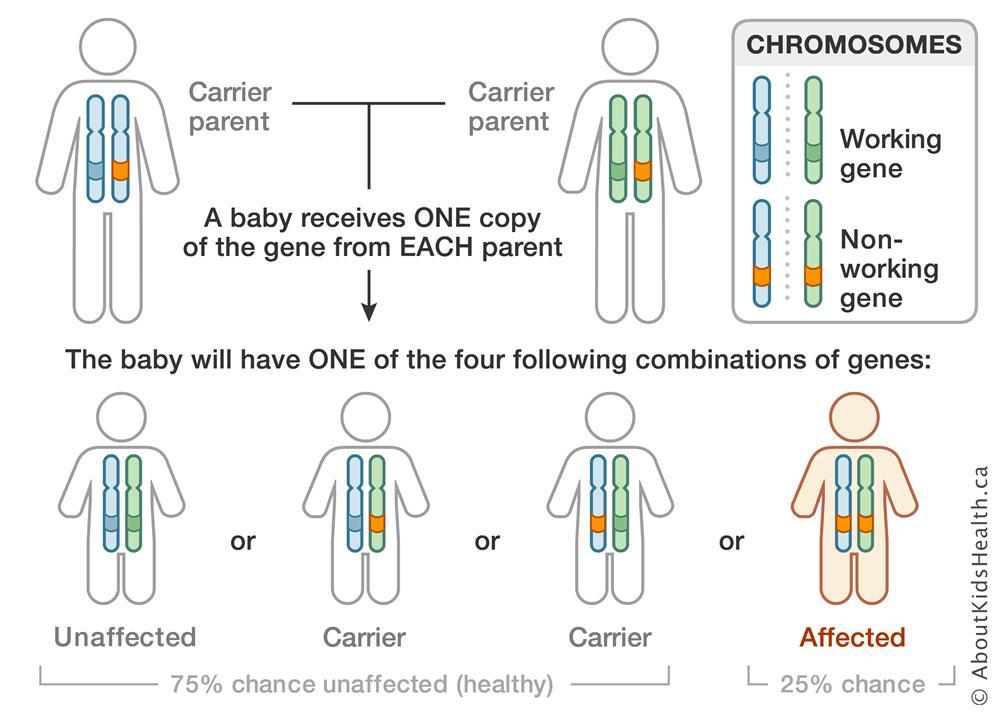 Carrier parent

Carrier parent

CHROMOSOMES

Working gene

Non-working gene

A baby receives ONE copy of the gene from EACH parent

The baby will have ONE of the four following combinations of genes:

or

or

or

Unaffected

Carrier

Carrier

Affected

75% chance unaffected (healthy)

25% chance

© AboutKidsHealth.ca